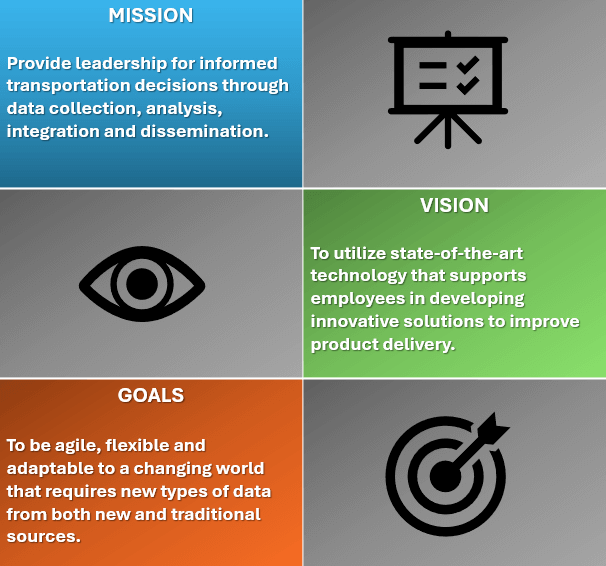 MISSION

Provide leadership for informed transportation decisions through data collection, analysis, integration and dissemination.

VISION

To utilize state-of-the-art technology that supports employees in developing innovative solutions to improve product delivery.

GOALS

To be agile, flexible and adaptable to a changing world that requires new types of data from both new and traditional sources.